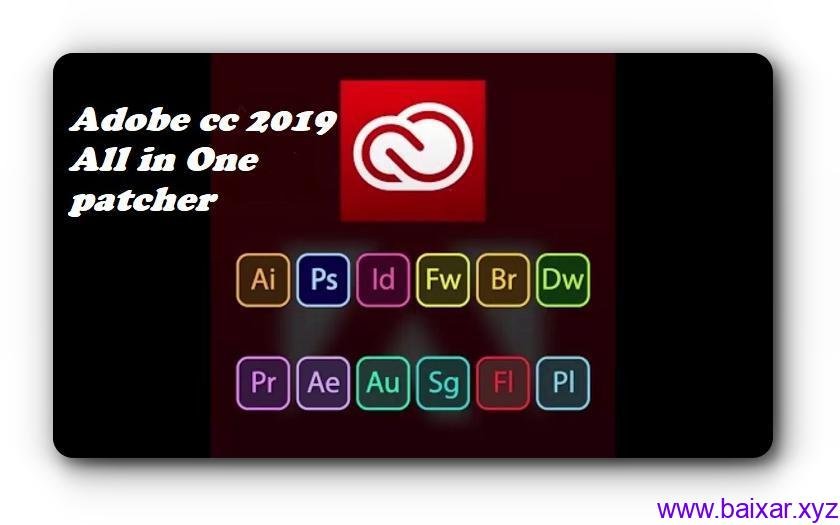 Adobe cc 2019
All in One
patcher

Ai Ps Id Fw Br Dw

Pr Ae Au Sg Fl Pl

www.baixar.xyz